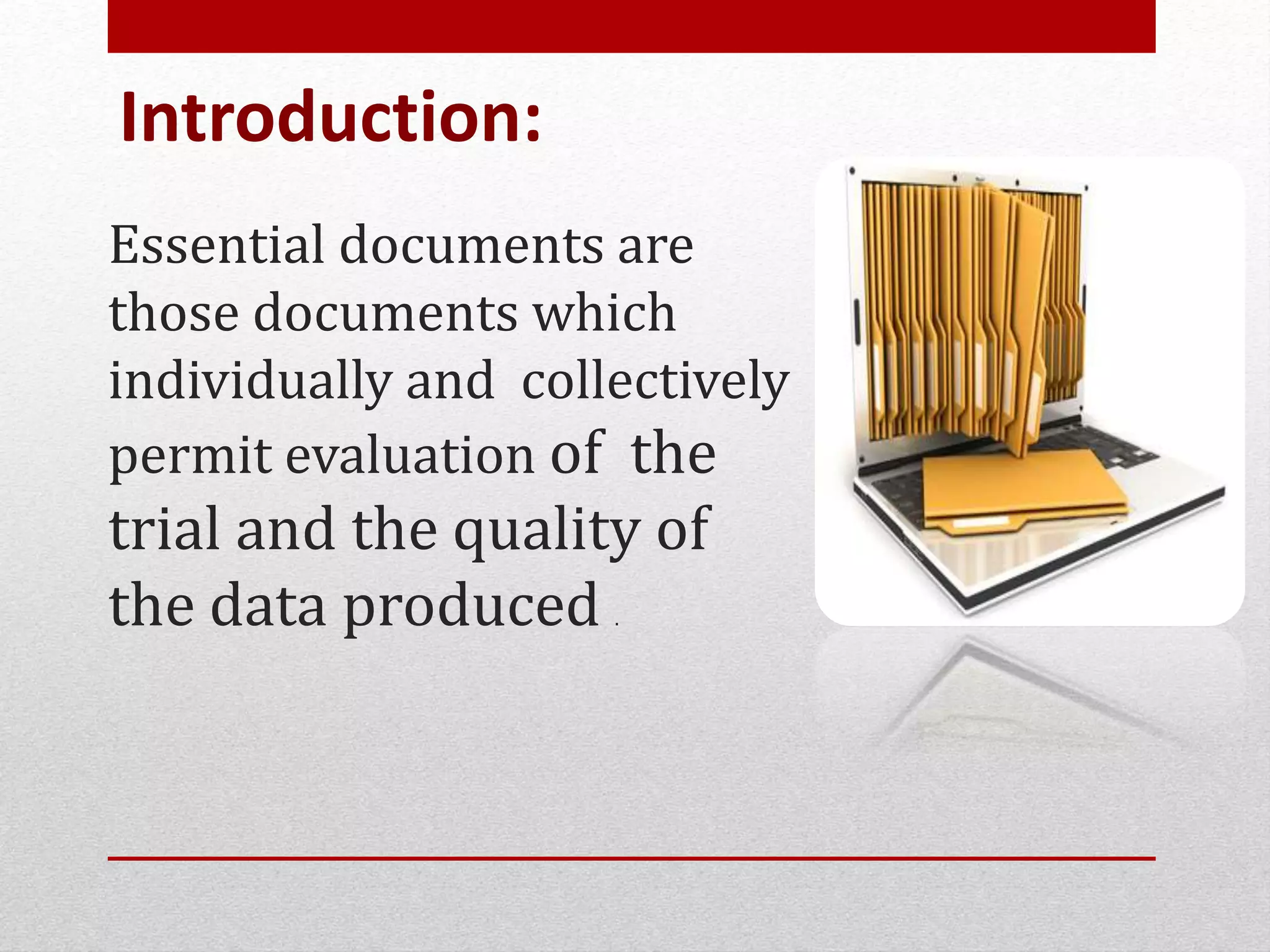 Introduction:

Essential documents are those documents which individually and collectively permit evaluation of the trial and the quality of the data produced .